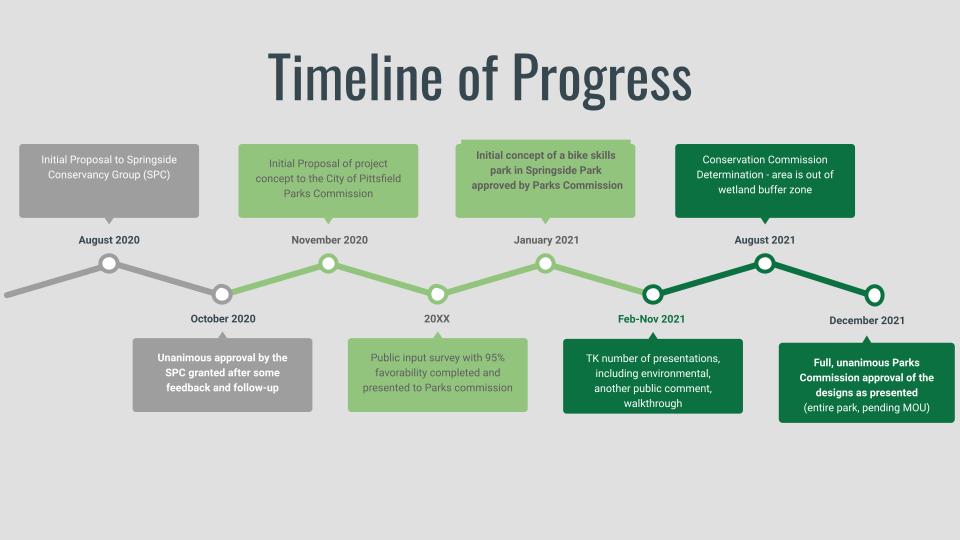 Timeline of Progress

Initial Proposal to Springside Conservancy Group (SPC)

August 2020

October 2020

Unanimous approval by the SPC granted after some feedback and follow-up

Initial Proposal of project concept to the City of Pittsfield Parks Commission

November 2020

20XX

Public input survey with 95% favorability completed and presented to Parks commission

Initial concept of a bike skills park in Springside Park approved by Parks Commission

January 2021

Feb-Nov 2021

TK number of presentations, including environmental, another public comment, walkthrough

Conservation Commission Determination - area is out of wetland buffer zone

August 2021

December 2021

Full, unanimous Parks Commission approval of the designs as presented (entire park, pending MOU)